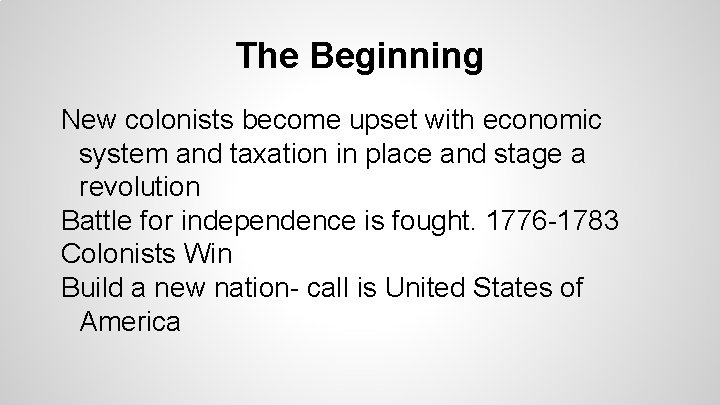 The Beginning

New colonists become upset with economic system and taxation in place and stage a revolution

Battle for independence is fought. 1776-1783

Colonists Win

Build a new nation- call is United States of America